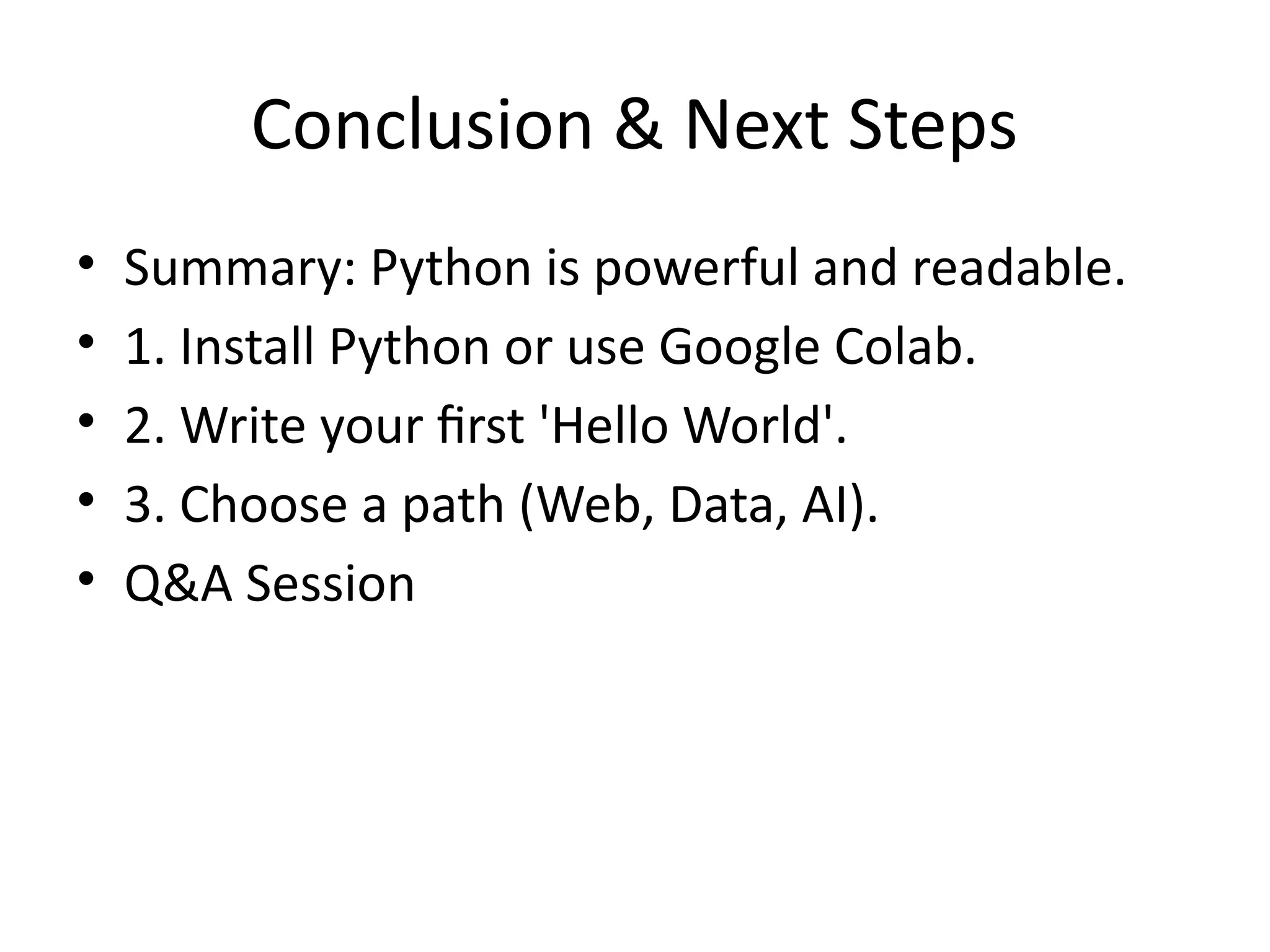 Conclusion & Next Steps

• Summary: Python is powerful and readable.
• 1. Install Python or use Google Colab.
• 2. Write your first 'Hello World'.
• 3. Choose a path (Web, Data, AI).
• Q&A Session